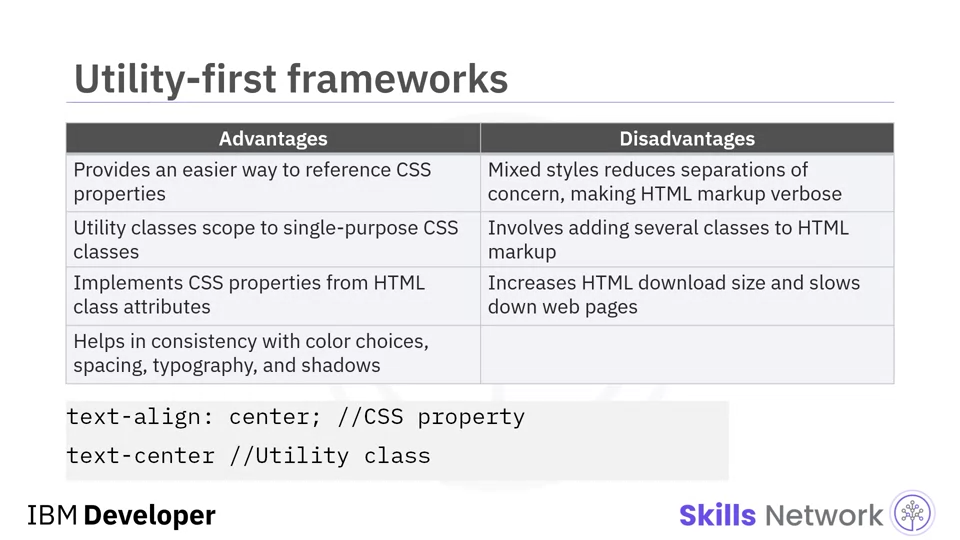 Utility-first frameworks

| Advantages | Disadvantages |
|---|---|
| Provides an easier way to reference CSS properties | Mixed styles reduces separations of concern, making HTML markup verbose |
| Utility classes scope to single-purpose CSS classes | Involves adding several classes to HTML markup |
| Implements CSS properties from HTML class attributes | Increases HTML download size and slows down web pages |
| Helps in consistency with color choices, spacing, typography, and shadows | |

text-align: center; //CSS property

text-center //Utility class

IBM Developer

Skills Network